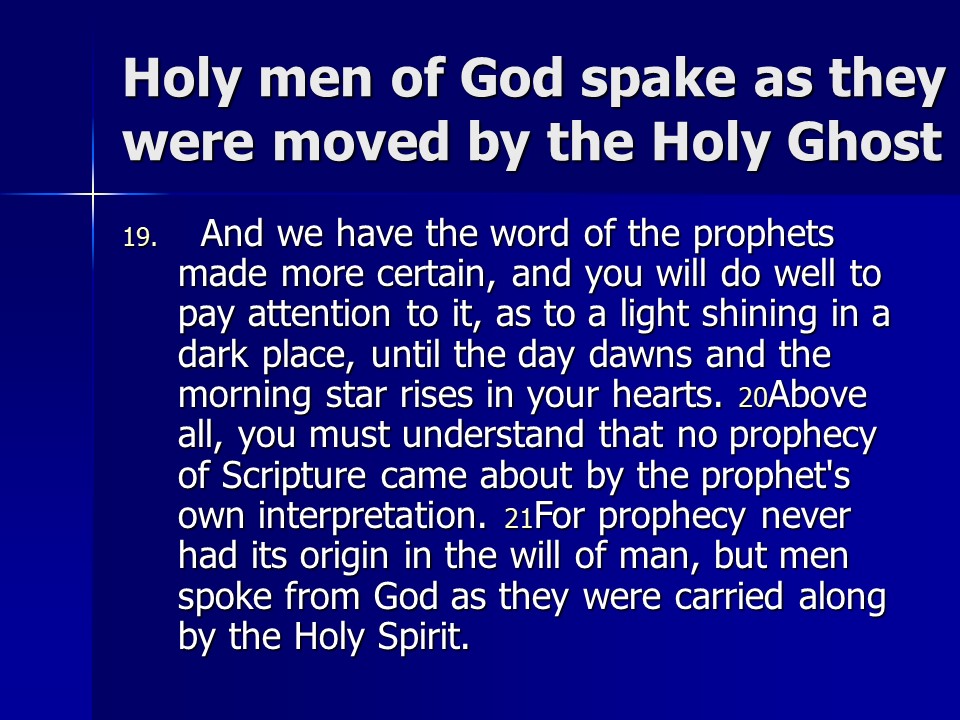 Holy men of God spake as they were moved by the Holy Ghost

19. And we have the word of the prophets made more certain, and you will do well to pay attention to it, as to a light shining in a dark place, until the day dawns and the morning star rises in your hearts. 20Above all, you must understand that no prophecy of Scripture came about by the prophet's own interpretation. 21For prophecy never had its origin in the will of man, but men spoke from God as they were carried along by the Holy Spirit.